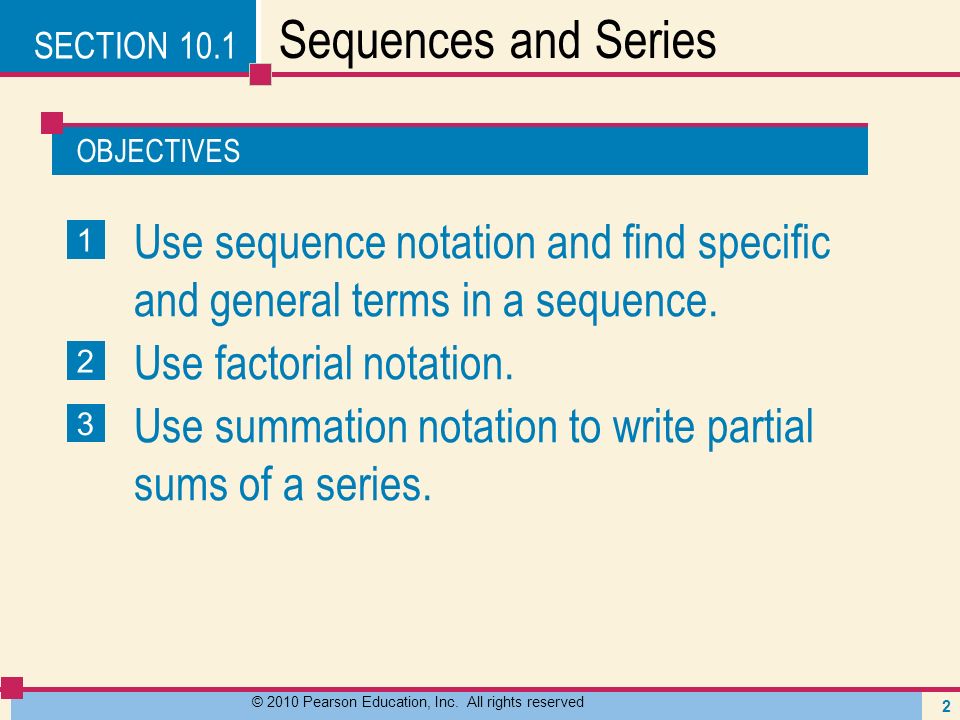 SECTION 10.1 Sequences and Series

OBJECTIVES

1 Use sequence notation and find specific and general terms in a sequence.

2 Use factorial notation.

3 Use summation notation to write partial sums of a series.

© 2010 Pearson Education, Inc. All rights reserved

2